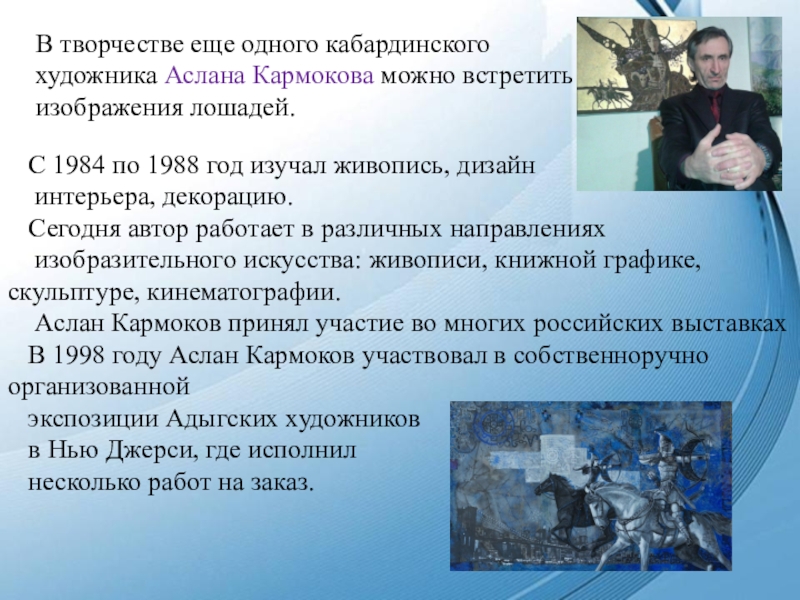 В творчестве еще одного кабардинского художника Аслана Кармокова можно встретить изображения лошадей.

С 1984 по 1988 год изучал живопись, дизайн интерьера, декорацию.
Сегодня автор работает в различных направлениях изобразительного искусства: живописи, книжной графике, скульптуре, кинематографии.
Аслан Кармоков принял участие во многих российских выставках
В 1998 году Аслан Кармоков участвовал в собственноручно организованной экспозиции Адыгских художников в Нью Джерси, где исполнил несколько работ на заказ.